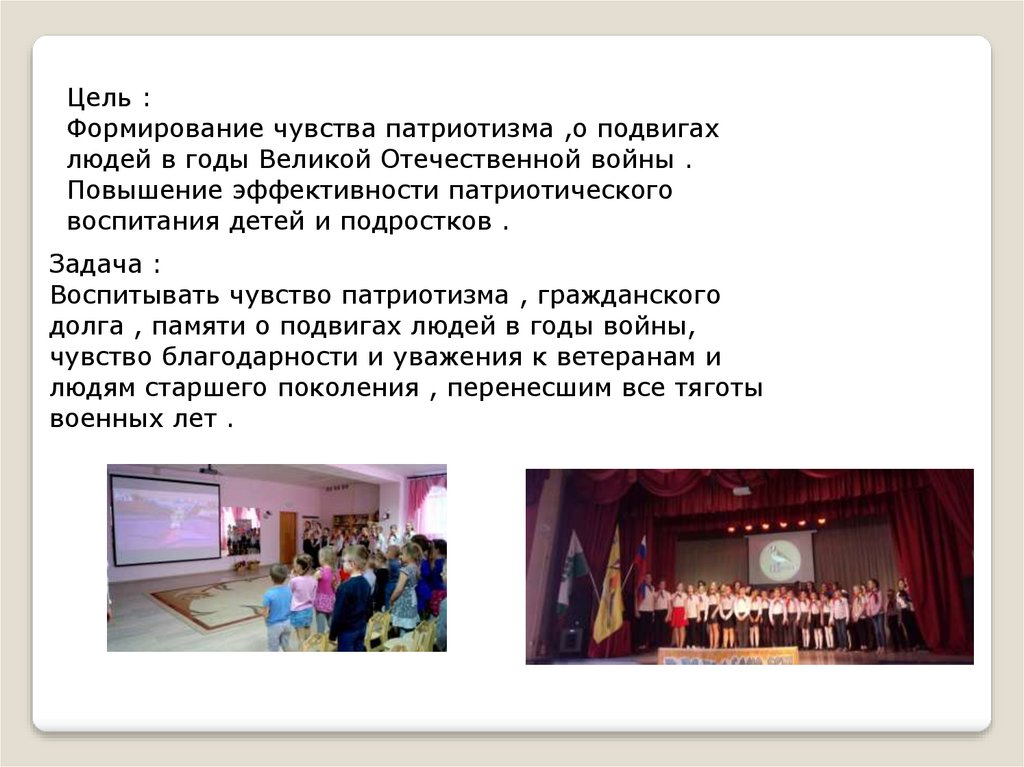 Цель :
Формирование чувства патриотизма ,о подвигах людей в годы Великой Отечественной войны .
Повышение эффективности патриотического воспитания детей и подростков .

Задача :
Воспитывать чувство патриотизма , гражданского долга , памяти о подвигах людей в годы войны, чувство благодарности и уважения к ветеранам и людям старшего поколения , перенесшим все тяготы военных лет .